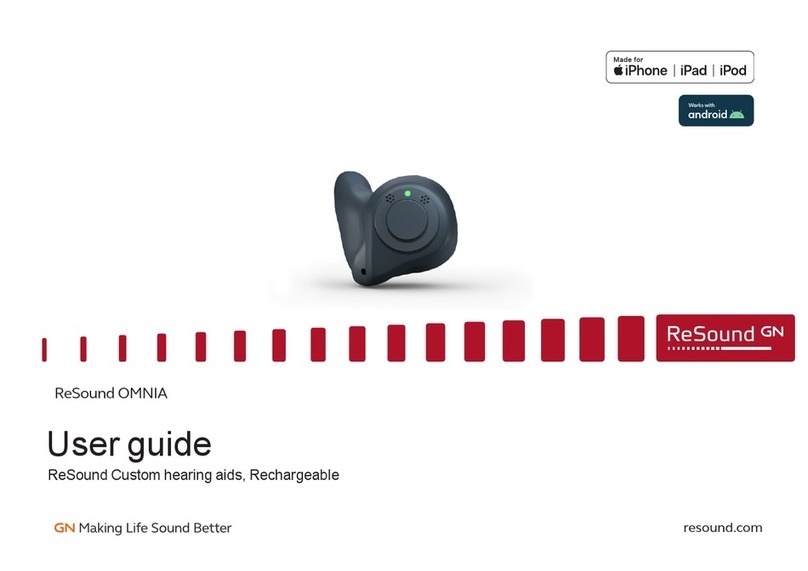 Made for
iPhone | iPad | iPod

Works with
android

ReSound GN

ReSound OMNIA

User guide

ReSound Custom hearing aids, Rechargeable

GN Making Life Sound Better

resound.com